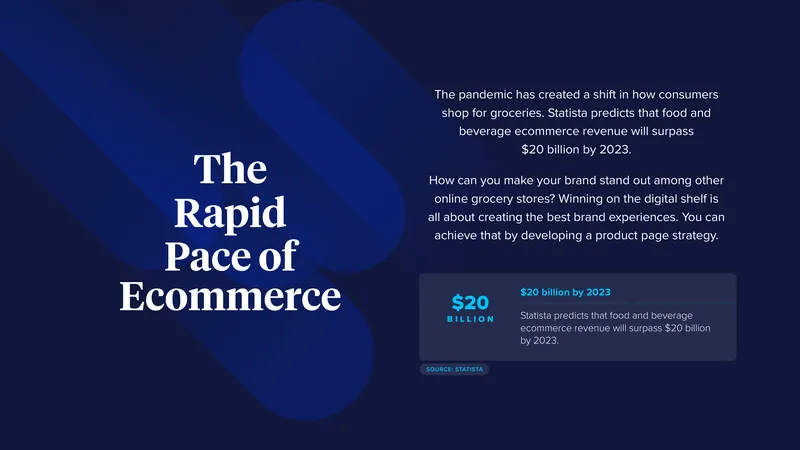 The Rapid Pace of Ecommerce

The pandemic has created a shift in how consumers shop for groceries. Statista predicts that food and beverage ecommerce revenue will surpass $20 billion by 2023.

How can you make your brand stand out among other online grocery stores? Winning on the digital shelf is all about creating the best brand experiences. You can achieve that by developing a product page strategy.

$20 BILLION

$20 billion by 2023

Statista predicts that food and beverage ecommerce revenue will surpass $20 billion by 2023.

SOURCE: STATISTA